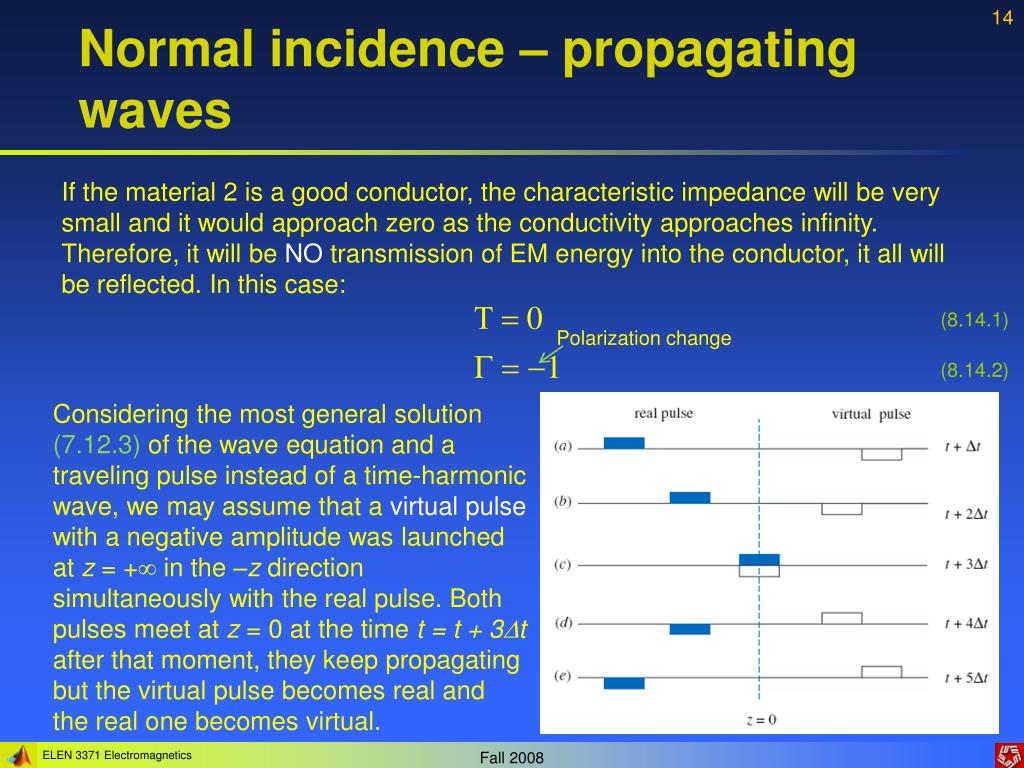 14

Normal incidence – propagating waves

If the material 2 is a good conductor, the characteristic impedance will be very small and it would approach zero as the conductivity approaches infinity. Therefore, it will be NO transmission of EM energy into the conductor, it all will be reflected. In this case:

$T = 0$ (8.14.1)

Polarization change

$\Gamma = -1$ (8.14.2)

Considering the most general solution (7.12.3) of the wave equation and a traveling pulse instead of a time-harmonic wave, we may assume that a virtual pulse with a negative amplitude was launched at $z = +\infty$ in the $-z$ direction simultaneously with the real pulse. Both pulses meet at $z = 0$ at the time $t = t + 3\Delta t$ after that moment, they keep propagating but the virtual pulse becomes real and the real one becomes virtual.

real pulse
virtual pulse
(a) $t + \Delta t$
(b) $t + 2\Delta t$
(c) $t + 3\Delta t$
(d) $t + 4\Delta t$
(e) $t + 5\Delta t$
$z = 0$

ELEN 3371 Electromagnetics
Fall 2008